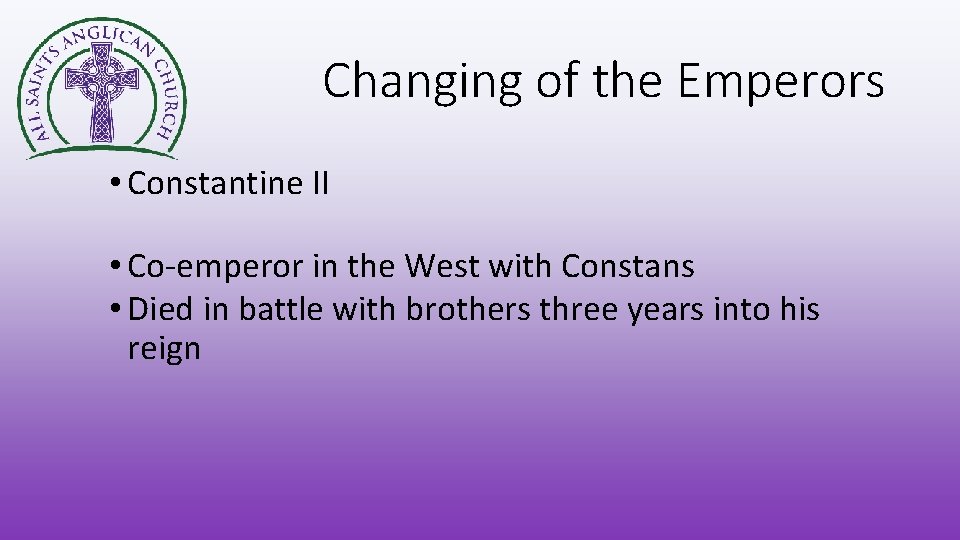 ALL SAINTS ANGLICAN CHURCH

Changing of the Emperors

• Constantine II

• Co-emperor in the West with Constans
• Died in battle with brothers three years into his reign